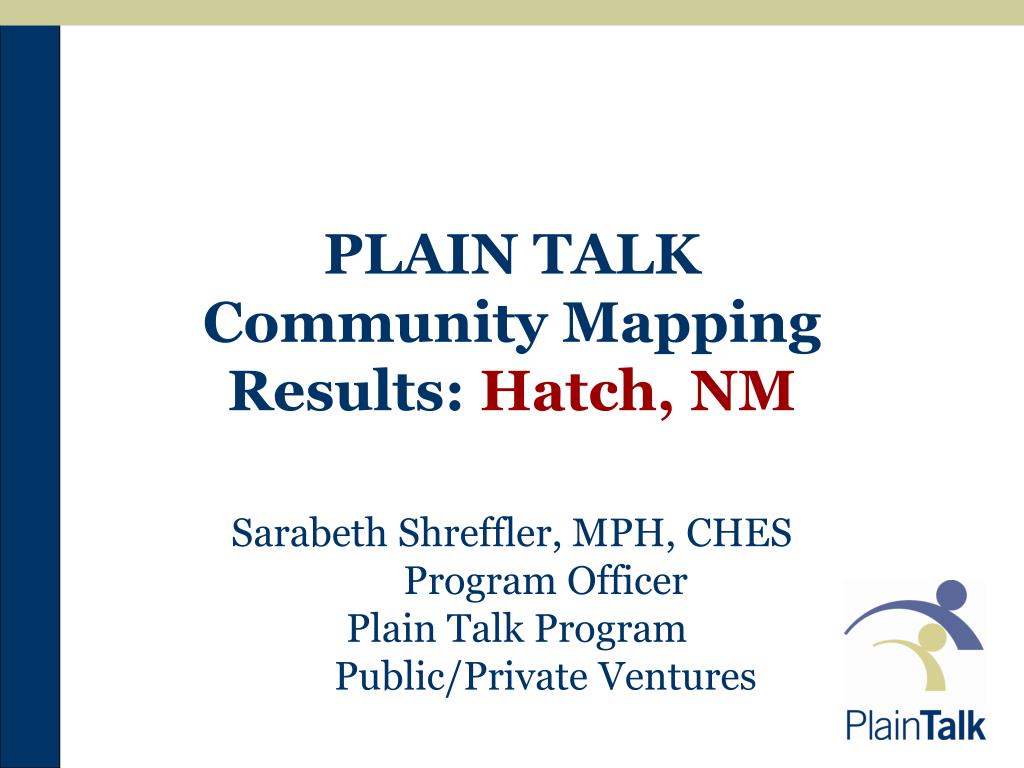 PLAIN TALK
Community Mapping
Results: Hatch, NM

Sarabeth Shreffler, MPH, CHES
Program Officer
Plain Talk Program
Public/Private Ventures

PlainTalk